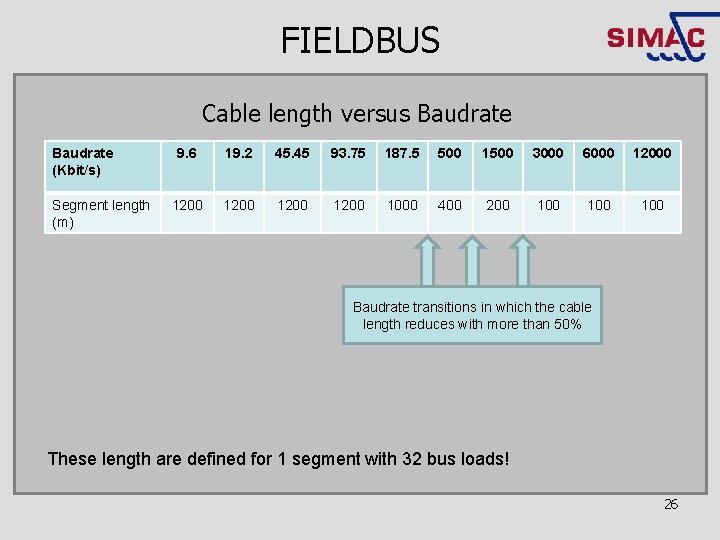 FIELDBUS

SIMAC

Cable length versus Baudrate

| Baudrate (Kbit/s) | 9.6 | 19.2 | 45.45 | 93.75 | 187.5 | 500 | 1500 | 3000 | 6000 | 12000 |
|---|---|---|---|---|---|---|---|---|---|---|
| Segment length (m) | 1200 | 1200 | 1200 | 1200 | 1000 | 400 | 200 | 100 | 100 | 100 |

Baudrate transitions in which the cable length reduces with more than 50%

These length are defined for 1 segment with 32 bus loads!

26